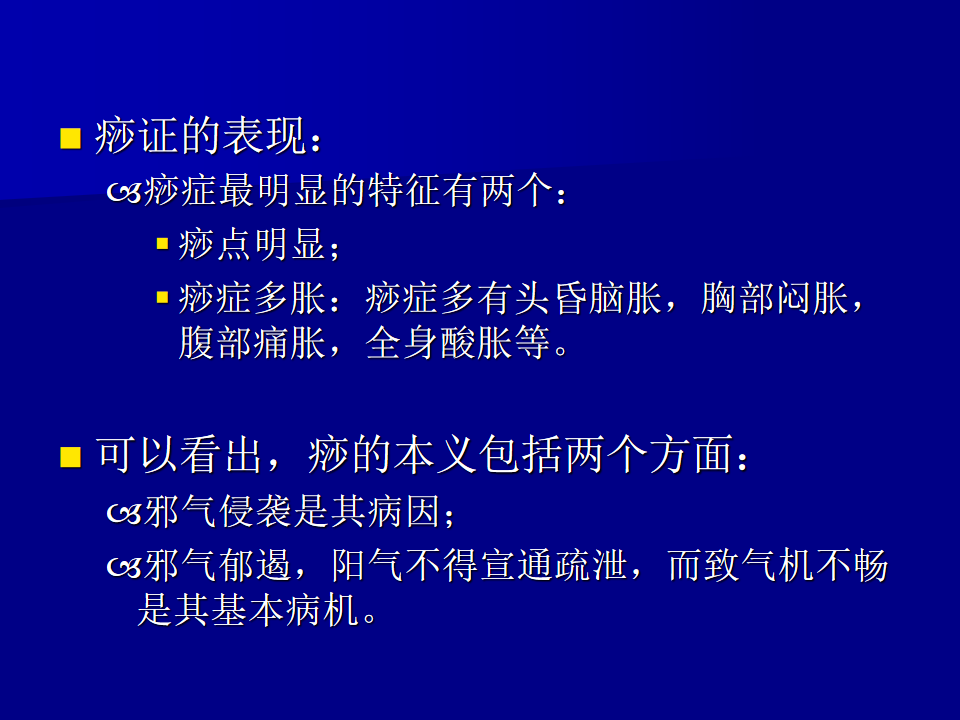 痧证的表现：

痧症最明显的特征有两个：

痧点明显；

痧症多胀：痧症多有头昏脑胀，胸部闷胀，腹部痛胀，全身酸胀等。

可以看出，痧的本义包括两个方面：

邪气侵袭是其病因；

邪气郁遏，阳气不得宣通疏泄，而致气机不畅是其基本病机。